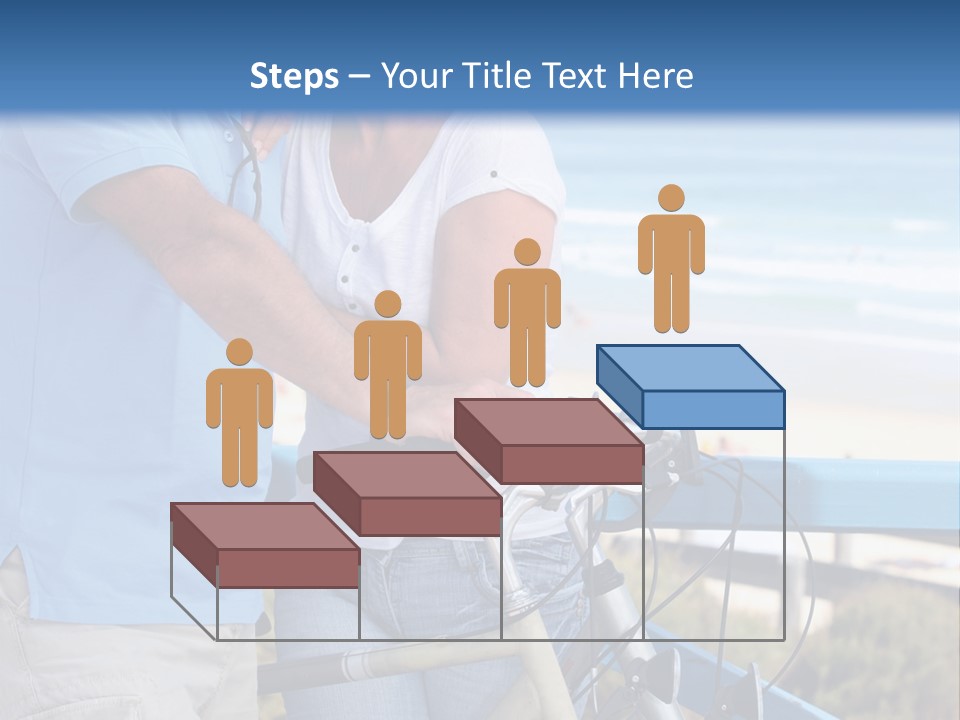 Steps – Your Title Text Here